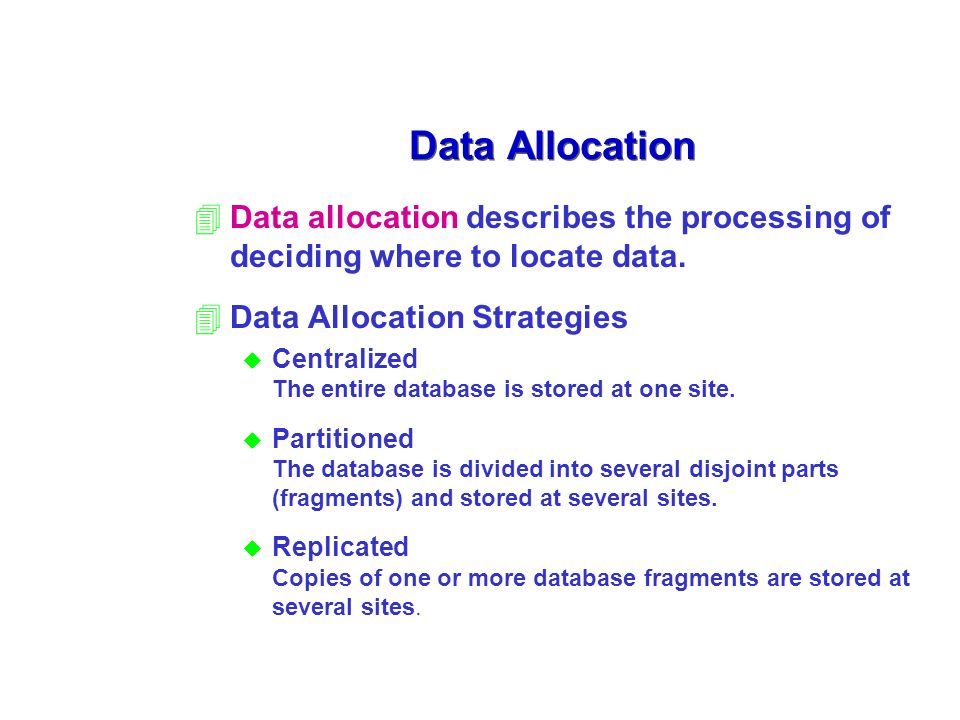 Data Allocation

Data allocation describes the processing of deciding where to locate data.

Data Allocation Strategies

Centralized
The entire database is stored at one site.

Partitioned
The database is divided into several disjoint parts (fragments) and stored at several sites.

Replicated
Copies of one or more database fragments are stored at several sites.